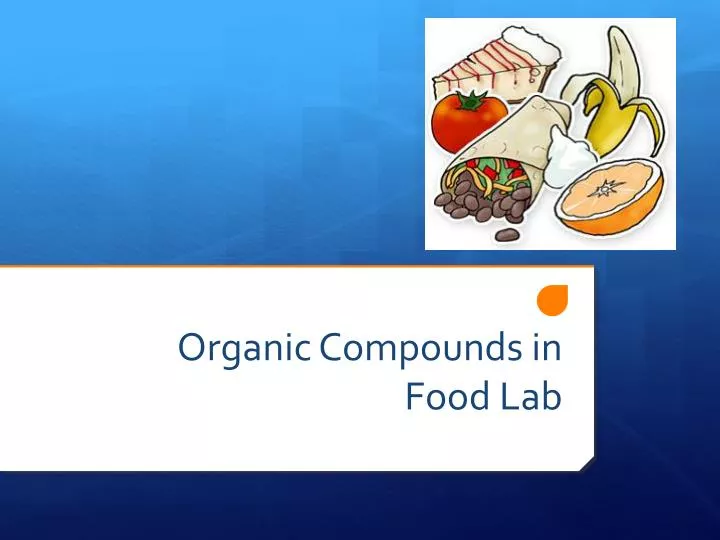 Organic Compounds in Food Lab